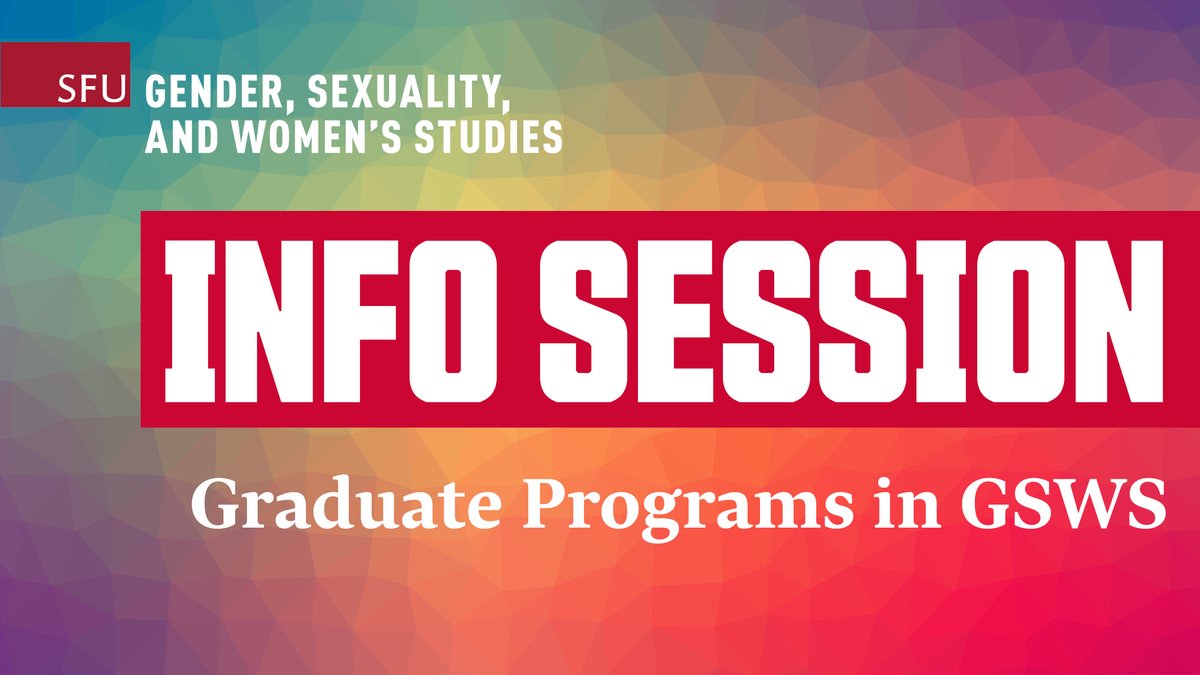 SFU GENDER, SEXUALITY, AND WOMEN'S STUDIES

INFO SESSION

Graduate Programs in GSWS